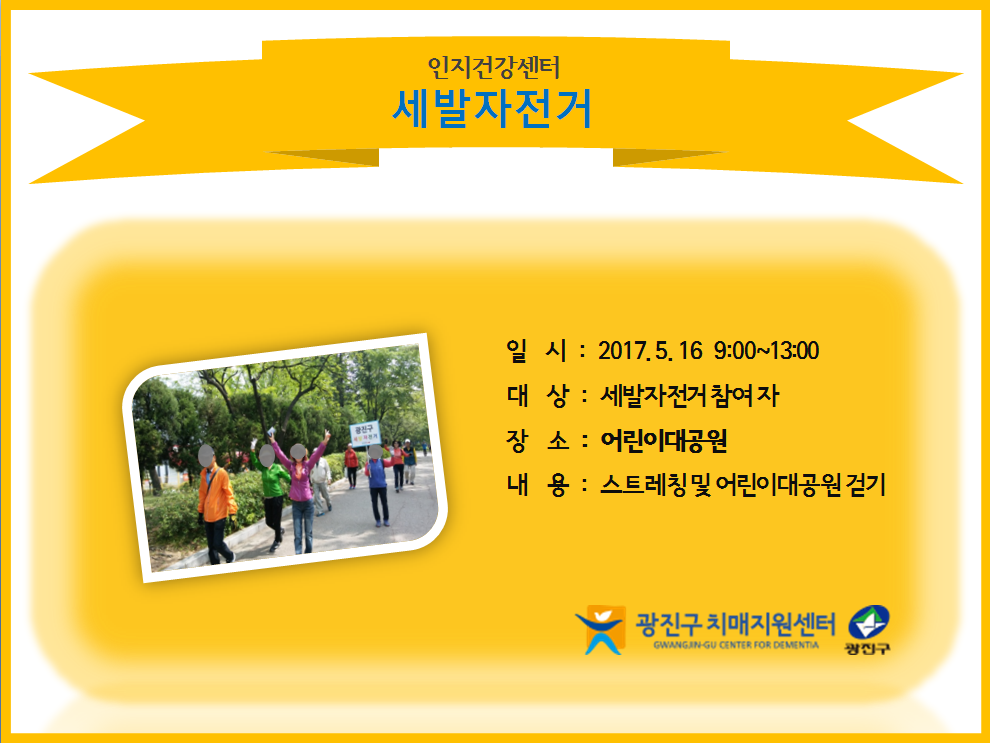 인지건강센터
세발자전거

광진구 세발자전거

일 시 : 2017. 5. 16 9:00~13:00
대 상 : 세발자전거 참여자
장 소 : 어린이대공원
내 용 : 스트레칭 및 어린이대공원 걷기

광진구 치매지원센터
GWANGJIN-GU CENTER FOR DEMENTIA
광진구